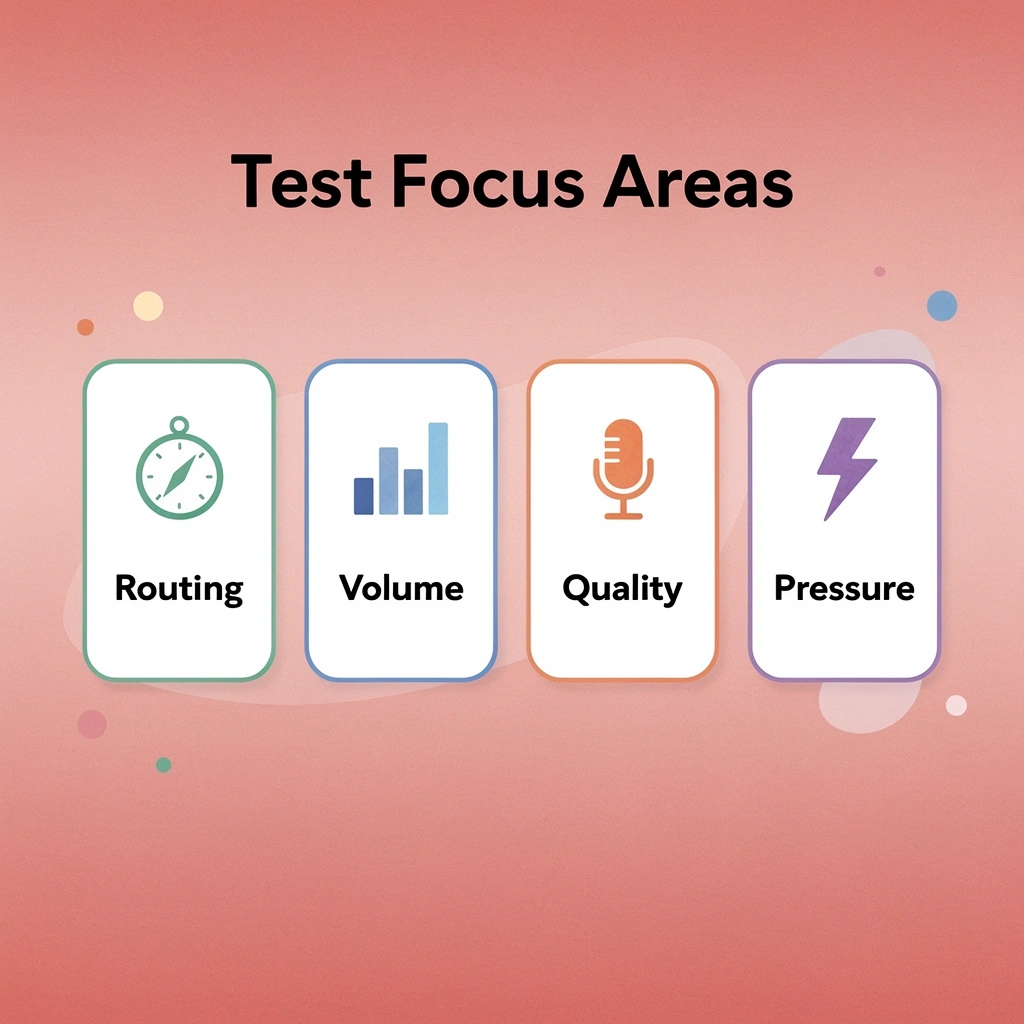 Test Focus Areas

Routing

Volume

Quality

Pressure